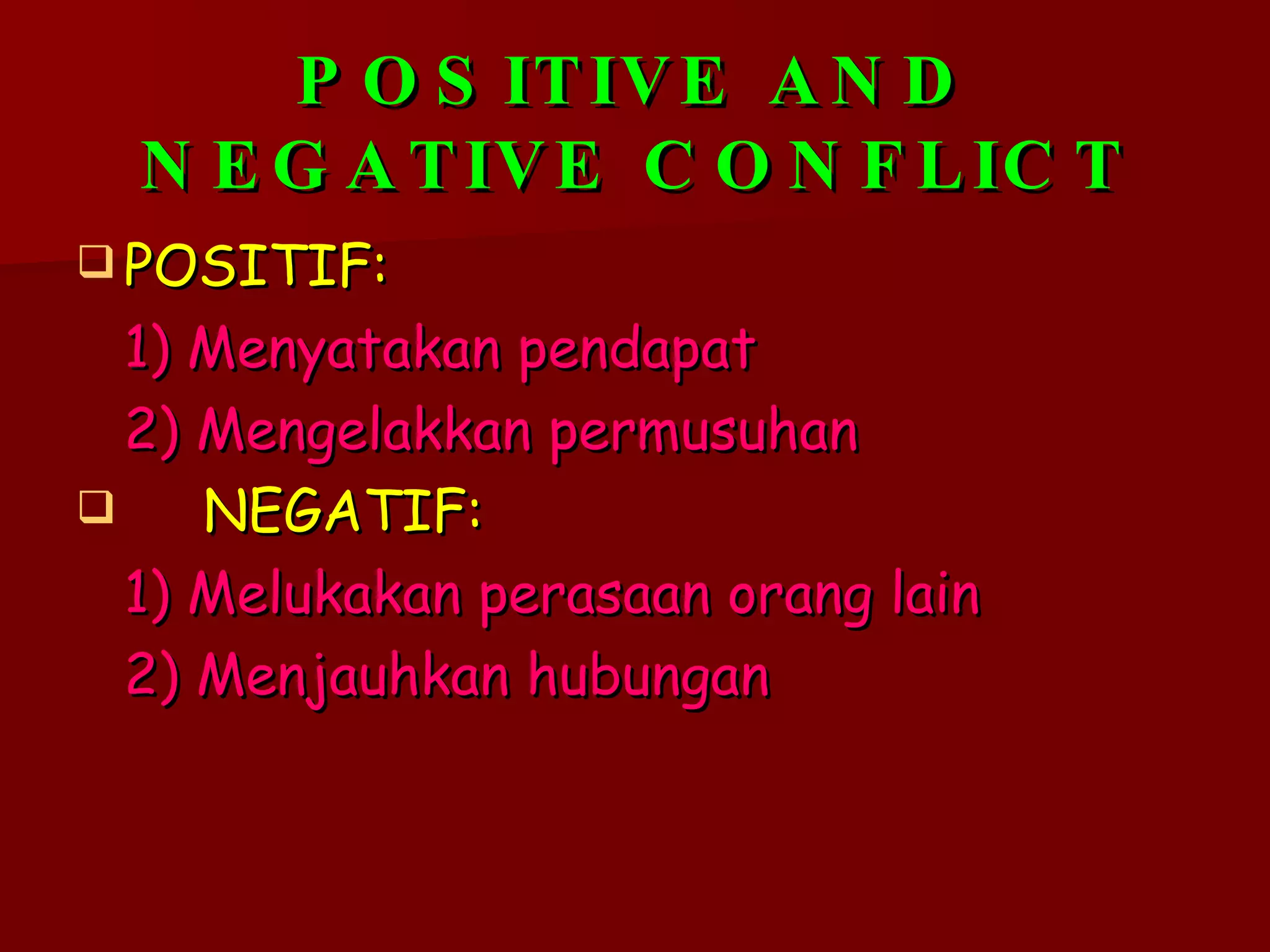 POSITIVE AND NEGATIVE CONFLICT

❑ POSITIF:

1) Menyatakan pendapat

2) Mengelakkan permusuhan

❑ NEGATIF:

1) Melukakan perasaan orang lain

2) Menjauhkan hubungan